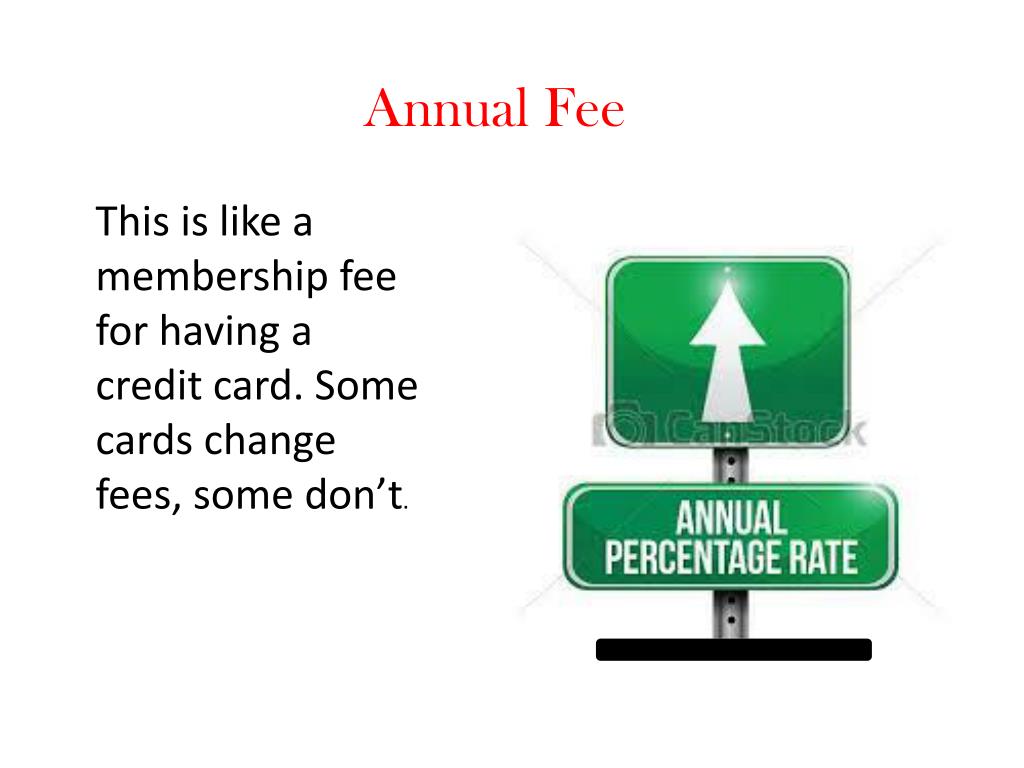 Annual Fee

This is like a membership fee for having a credit card. Some cards change fees, some don't.

CanStock

ANNUAL PERCENTAGE RATE